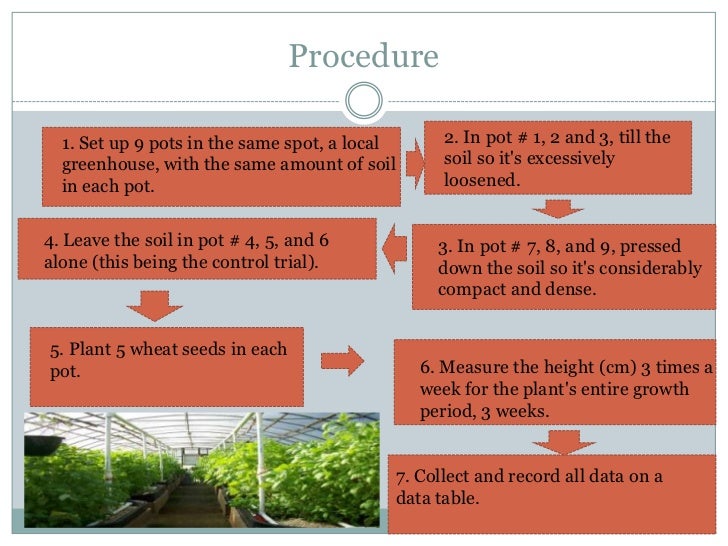 Procedure

1. Set up 9 pots in the same spot, a local greenhouse, with the same amount of soil in each pot.

2. In pot # 1, 2 and 3, till the soil so it's excessively loosened.

3. In pot # 7, 8, and 9, pressed down the soil so it's considerably compact and dense.

4. Leave the soil in pot # 4, 5, and 6 alone (this being the control trial).

5. Plant 5 wheat seeds in each pot.

6. Measure the height (cm) 3 times a week for the plant's entire growth period, 3 weeks.

7. Collect and record all data on a data table.